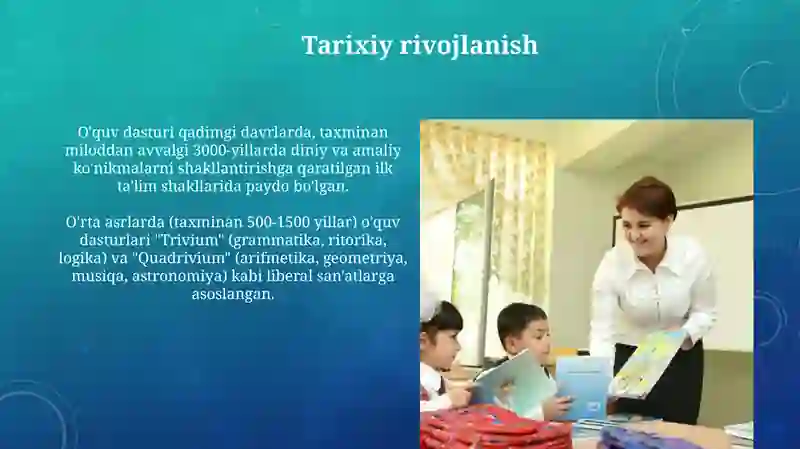 Tarixiy rivojlanish

O'quv dasturi qadimgi davrlarda, taxminan miloddan avvalgi 3000-yillarda diniy va amaliy ko'nikmalarni shakllantirishga qaratilgan ilk ta'lim shakllarida paydo bo'lgan.

O'rta asrlarda (taxminan 500-1500 yillar) o'quv dasturlari "Trivium" (grammatika, ritorika, logika) va "Quadrivium" (arifmetika, geometriya, musiqa, astronomiya) kabi liberal san'atlarga asoslangan.